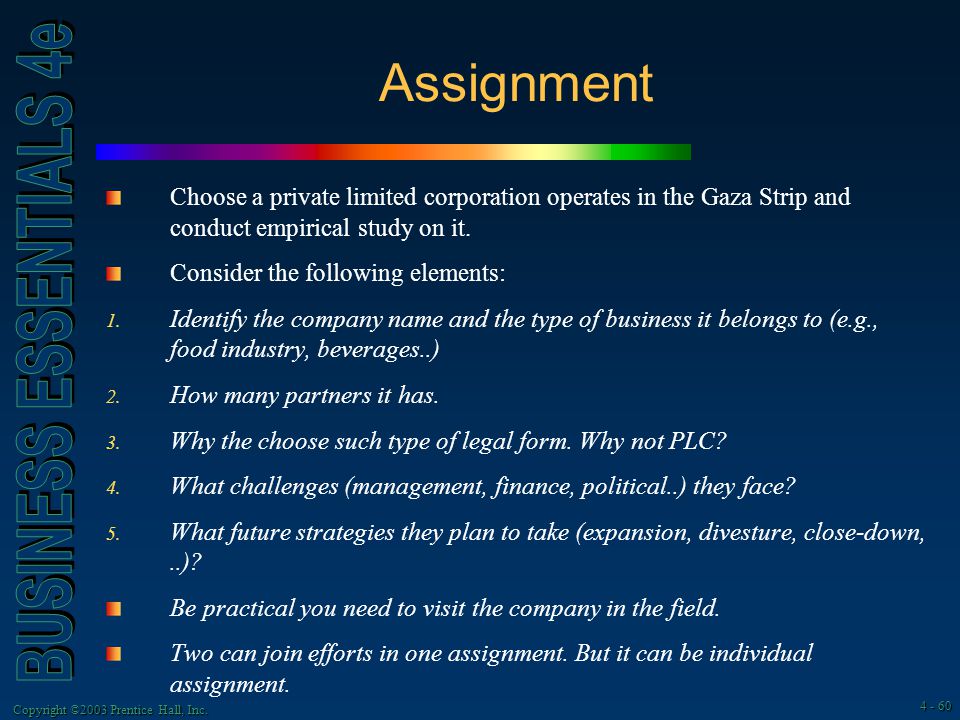 BUSINESS ESSENTIALS 4e

Assignment

Choose a private limited corporation operates in the Gaza Strip and conduct empirical study on it.

Consider the following elements:

1. Identify the company name and the type of business it belongs to (e.g., food industry, beverages..)

2. How many partners it has.

3. Why the choose such type of legal form. Why not PLC?

4. What challenges (management, finance, political..) they face?

5. What future strategies they plan to take (expansion, divesture, close-down, ..)?

Be practical you need to visit the company in the field.

Two can join efforts in one assignment. But it can be individual assignment.

Copyright ©2003 Prentice Hall, Inc.

4 - 60